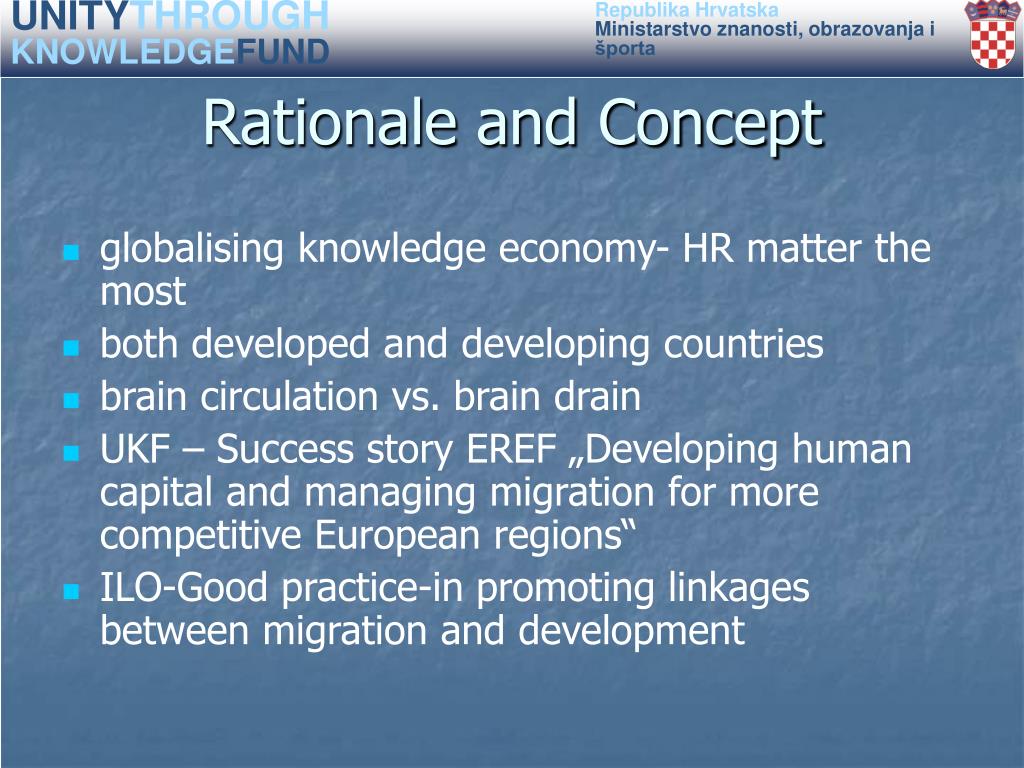 UNITYTHROUGH
KNOWLEDGEFUND

Republika Hrvatska
Ministarstvo znanosti, obrazovanja i športa

Rationale and Concept

- globalising knowledge economy- HR matter the most
- both developed and developing countries
- brain circulation vs. brain drain
- UKF – Success story EREF „Developing human capital and managing migration for more competitive European regions“
- ILO-Good practice-in promoting linkages between migration and development